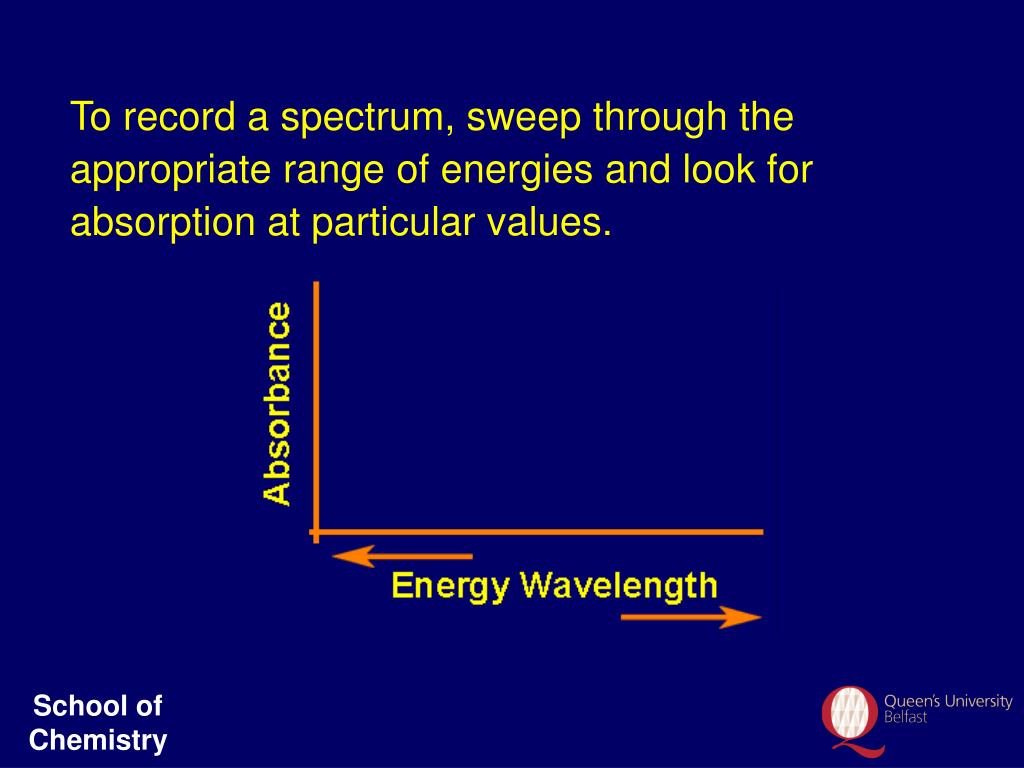 To record a spectrum, sweep through the appropriate range of energies and look for absorption at particular values.

Absorbance

Energy Wavelength

School of Chemistry

Queen's University Belfast